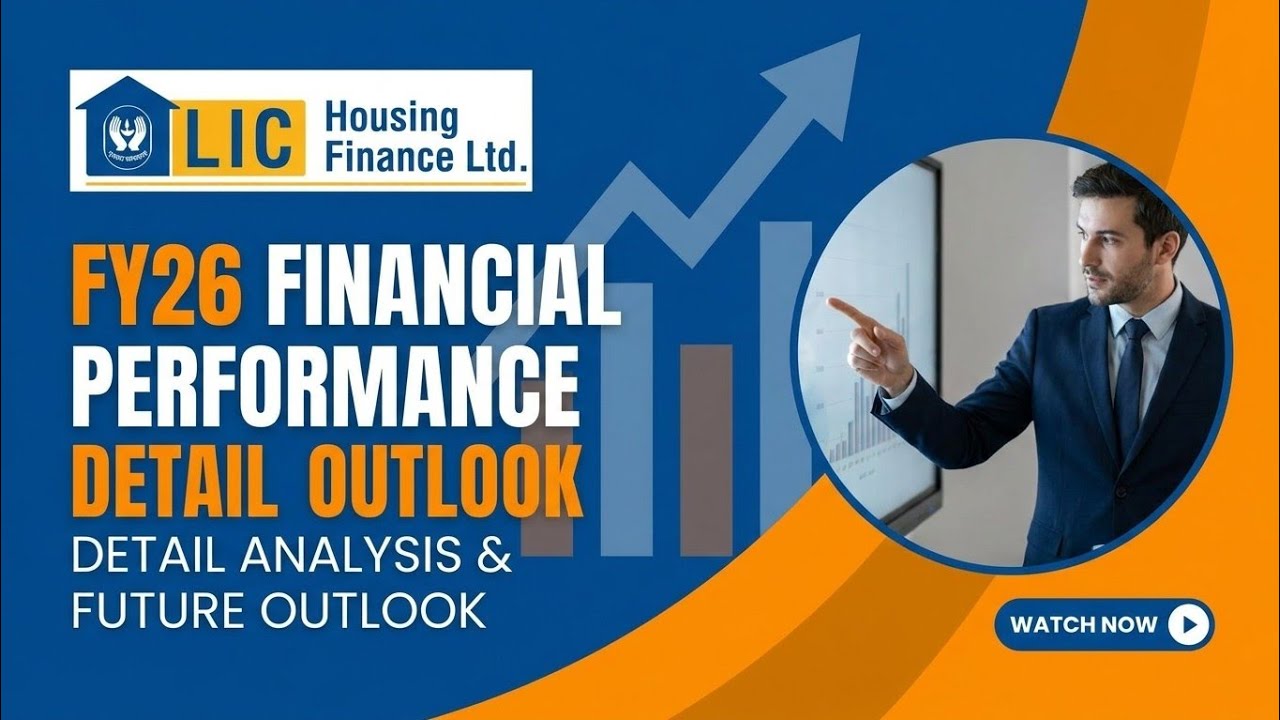 LIC Housing Finance Ltd.

FY26 FINANCIAL PERFORMANCE DETAIL OUTLOOK

DETAIL ANALYSIS & FUTURE OUTLOOK

WATCH NOW